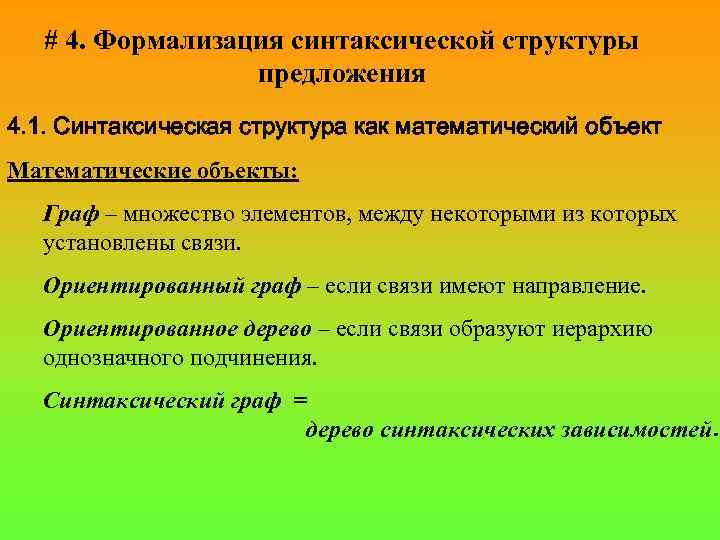 # 4. Формализация синтаксической структуры предложения

4.1. Синтаксическая структура как математический объект

Математические объекты:

Граф – множество элементов, между некоторыми из которых установлены связи.

Ориентированный граф – если связи имеют направление.

Ориентированное дерево – если связи образуют иерархию однозначного подчинения.

Синтаксический граф =
дерево синтаксических зависимостей.